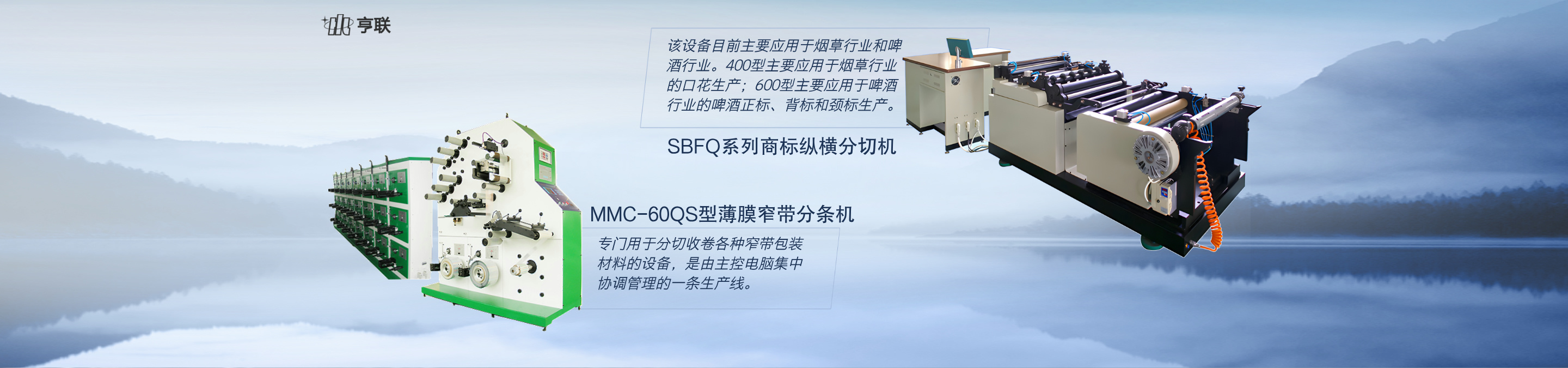 亨联

该设备目前主要应用于烟草行业和啤酒行业。400型主要应用于烟草行业的口花生产；600型主要应用于啤酒行业的啤酒正标、背标和颈标生产。

SBFQ系列商标纵横分切机

MMC-60QS型薄膜窄带分条机

专门用于分切收卷各种窄带包装材料的设备，是由主控电脑集中协调管理的一条生产线。